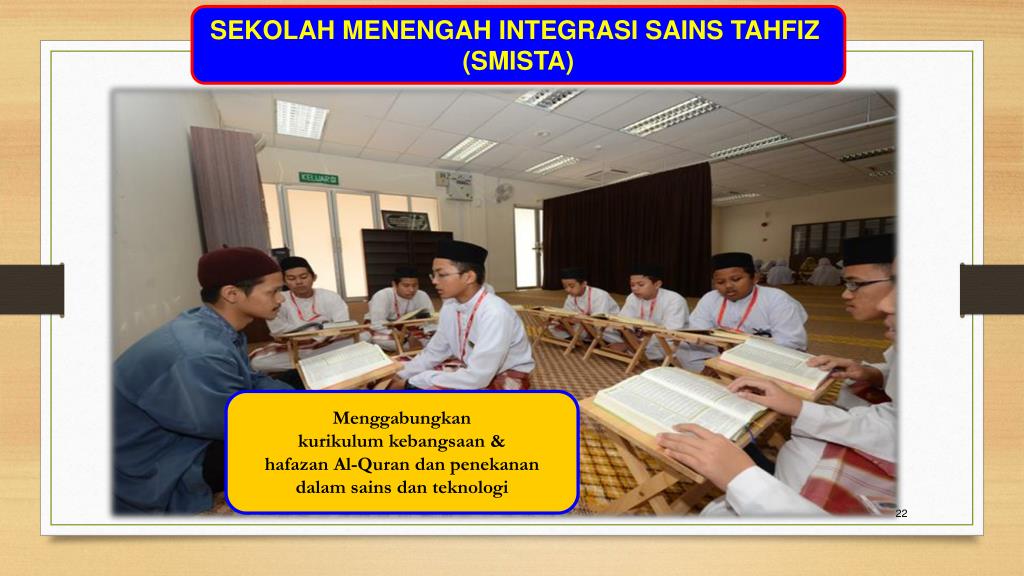 SEKOLAH MENENGAH INTEGRASI SAINS TAHFIZ (SMISTA)

KELUAR

Menggabungkan kurikulum kebangsaan & hafazan Al-Quran dan penekanan dalam sains dan teknologi

22